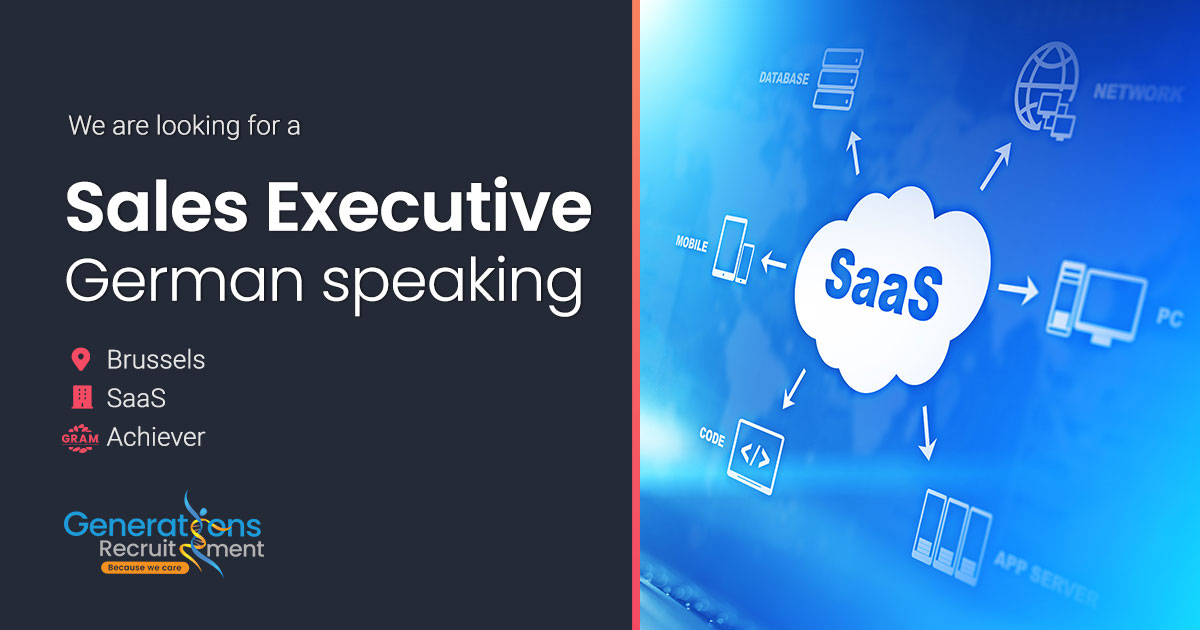 We are looking for a

Sales Executive
German speaking

Brussels
SaaS
GRAM Achiever

Generations
Recruitment
Because we care

DATABASE
NETWORK
MOBILE
SaaS
PC
CODE
</>
APP SERVER